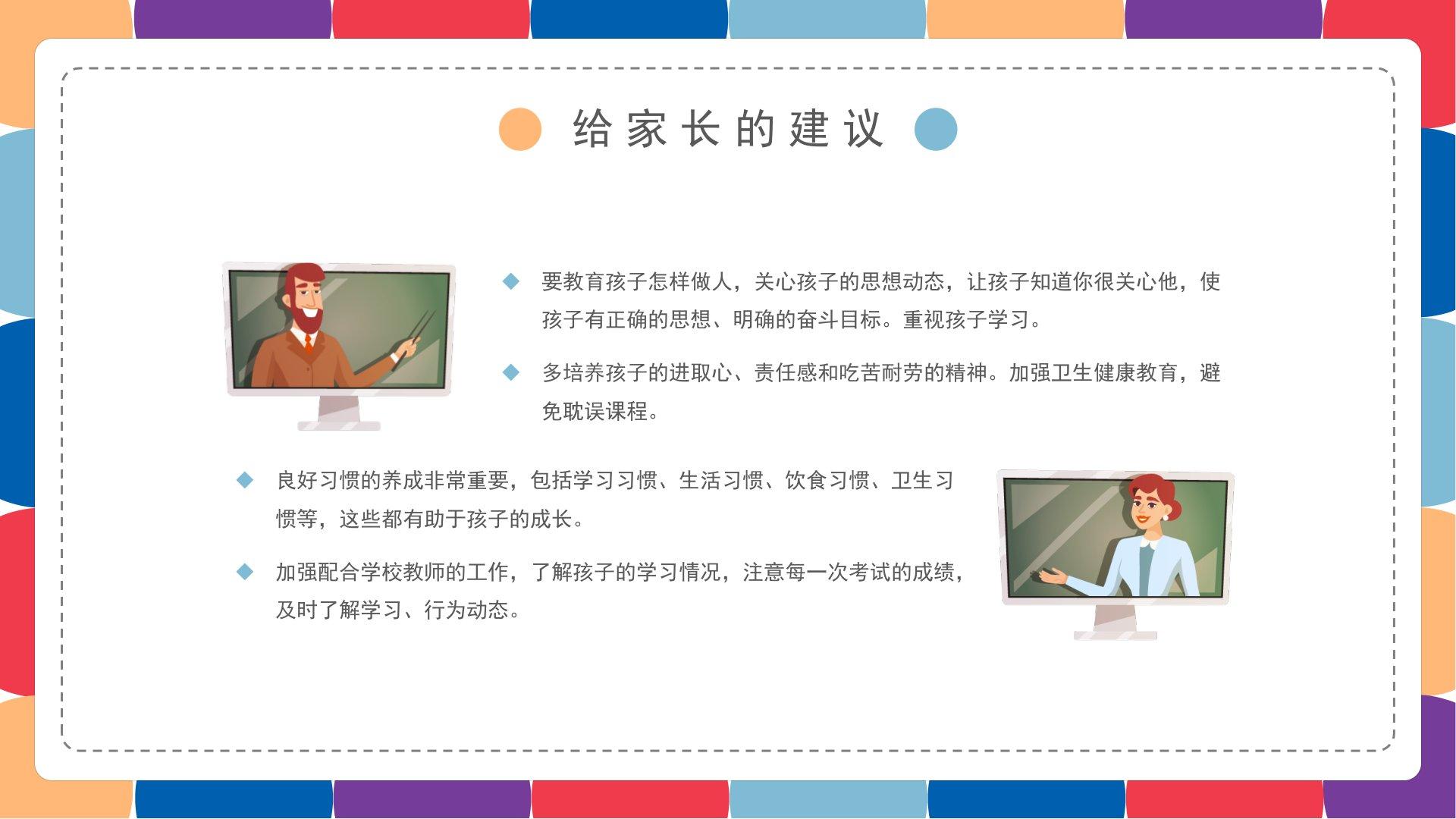 给家长的建议

◆ 要教育孩子怎样做人，关心孩子的思想动态，让孩子知道你很关心他，使孩子有正确的思想、明确的奋斗目标。重视孩子学习。

◆ 多培养孩子的进取心、责任感和吃苦耐劳的精神。加强卫生健康教育，避免耽误课程。

◆ 良好习惯的养成非常重要，包括学习习惯、生活习惯、饮食习惯、卫生习惯等，这些都有助于孩子的成长。

◆ 加强配合学校教师的工作，了解孩子的学习情况，注意每一次考试的成绩，及时了解学习、行为动态。